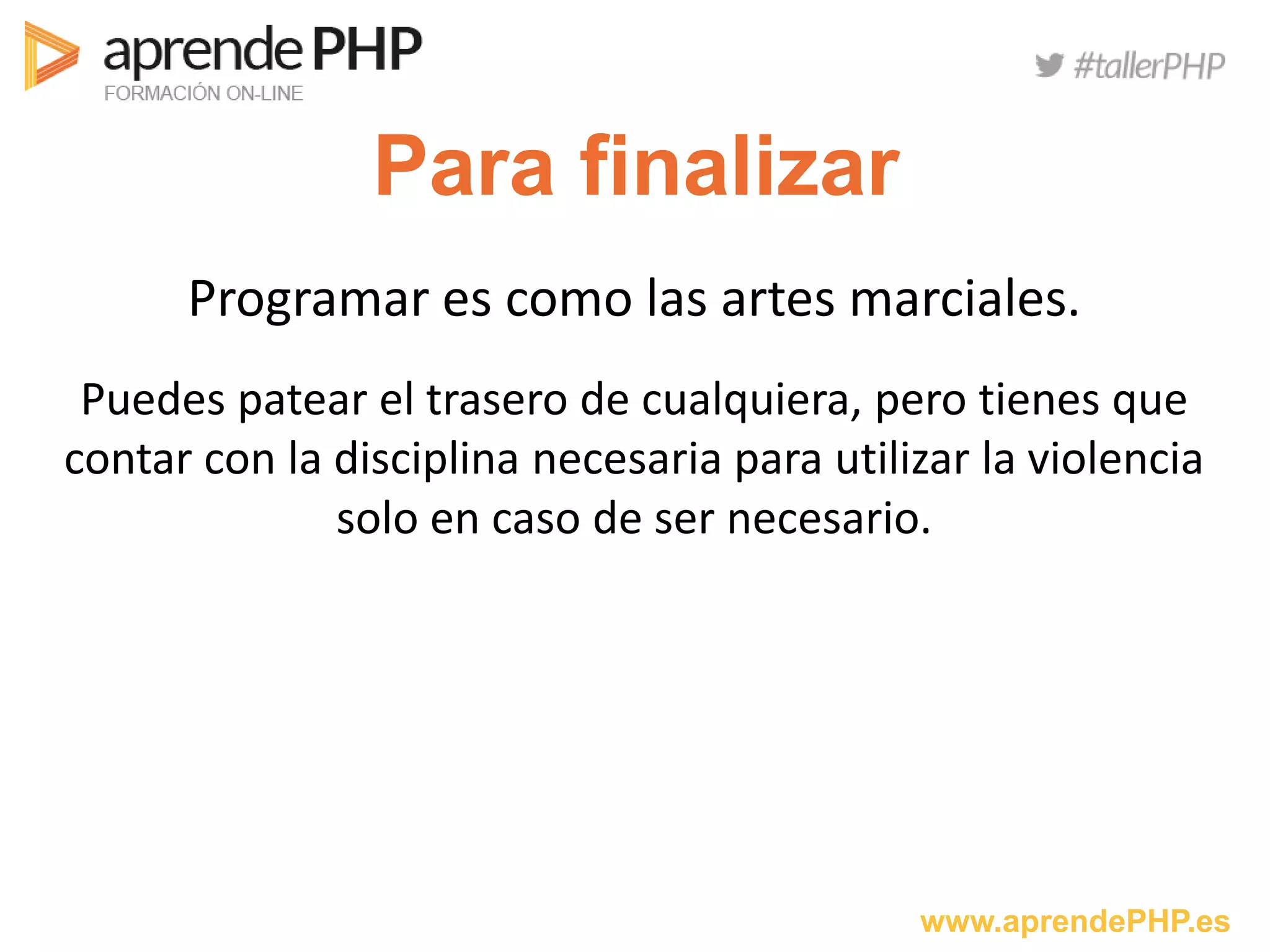 aprende PHP
FORMACIÓN ON-LINE

#tallerPHP

Para finalizar

Programar es como las artes marciales.

Puedes patear el trasero de cualquiera, pero tienes que contar con la disciplina necesaria para utilizar la violencia solo en caso de ser necesario.

www.aprendePHP.es